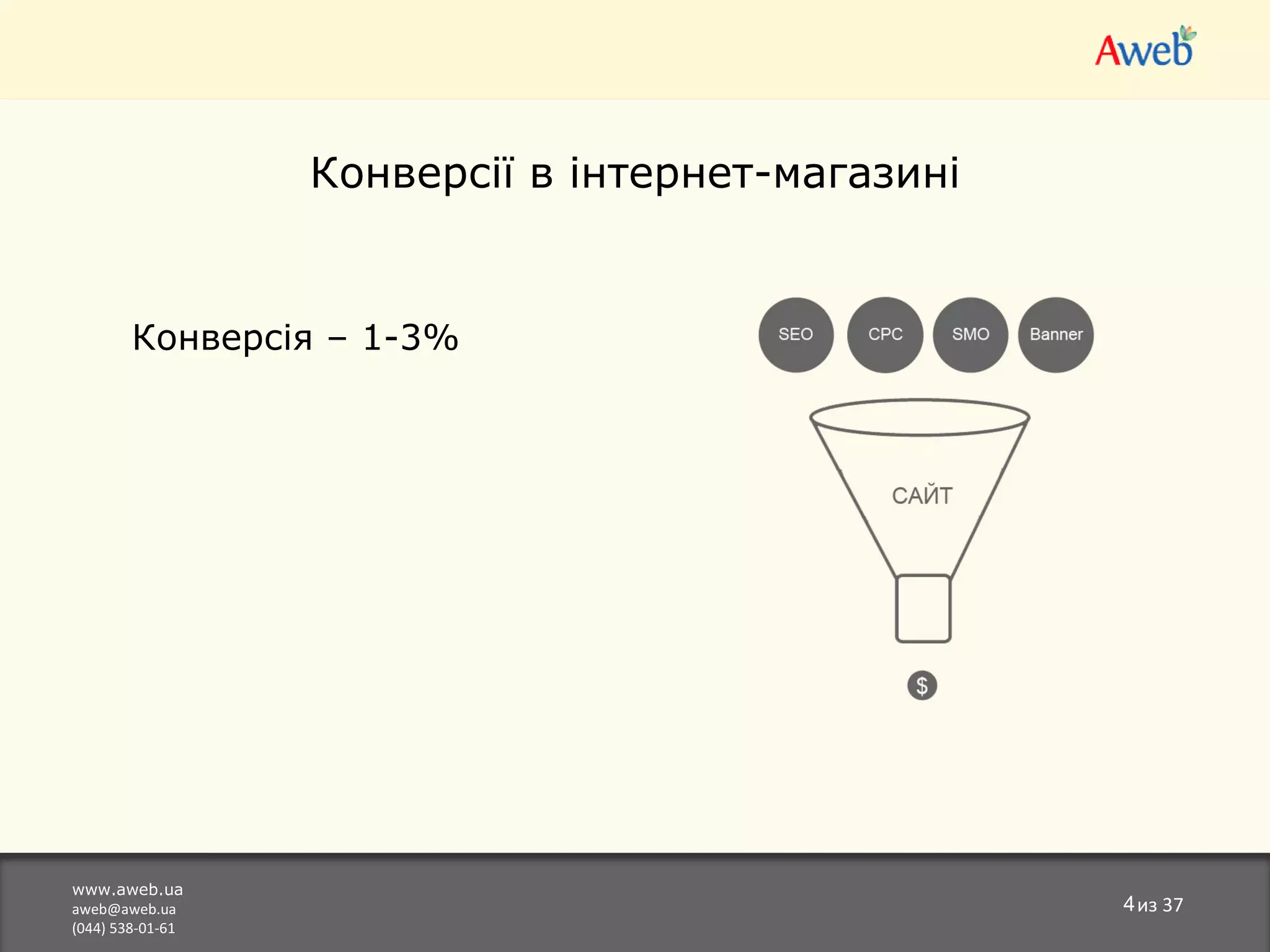 Aweb

Конверсії в інтернет-магазині

Конверсія – 1-3%

SEO CPC SMO Banner

САЙТ

$

www.aweb.ua
aweb@aweb.ua
(044) 538-01-61

4 из 37